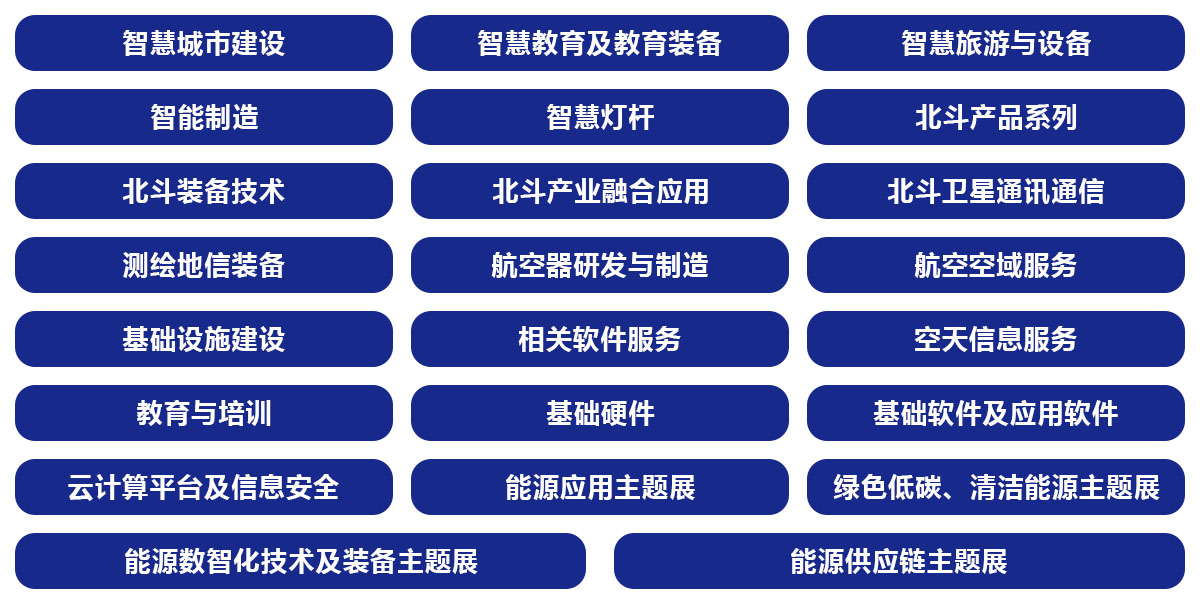 智慧城市建设

智慧教育及教育装备

智慧旅游与设备

智能制造

智慧灯杆

北斗产品系列

北斗装备技术

北斗产业融合应用

北斗卫星通讯通信

测绘地信装备

航空器研发与制造

航空空域服务

基础设施建设

相关软件服务

空天信息服务

教育与培训

基础硬件

基础软件及应用软件

云计算平台及信息安全

能源应用主题展

绿色低碳、清洁能源主题展

能源数智化技术及装备主题展

能源供应链主题展